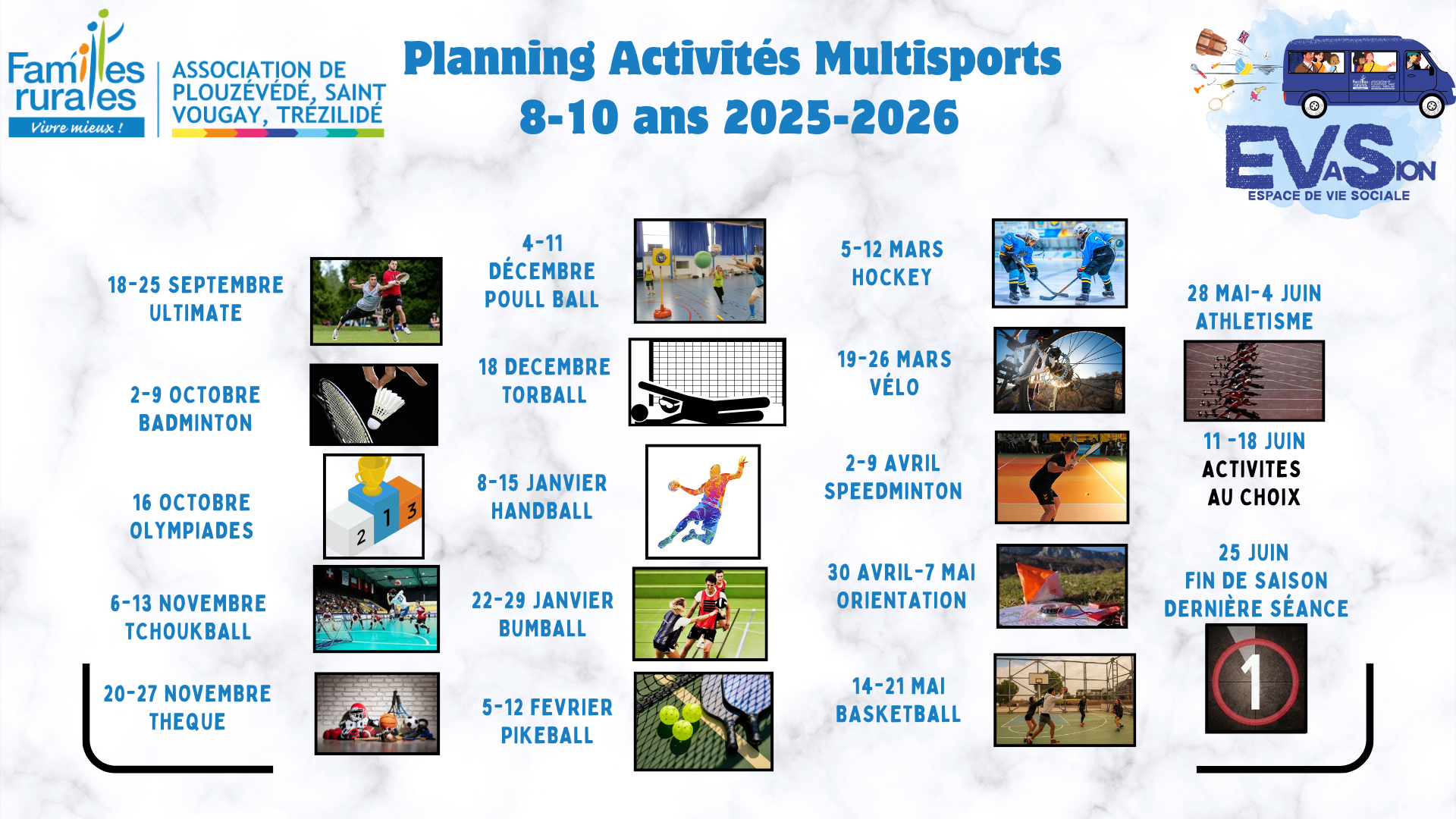 Familles rurales
Vivre mieux !

ASSOCIATION DE PLOUZÉVÉDÉ, SAINT VOUGAY, TRÉZILIDÉ

Planning Activités Multisports
8-10 ans 2025-2026

EVASION
ESPACE DE VIE SOCIALE

18-25 SEPTEMBRE
ULTIMATE

2-9 OCTOBRE
BADMINTON

16 OCTOBRE
OLYMPIADES

2 1 3

6-13 NOVEMBRE
TCHOUKBALL

20-27 NOVEMBRE
THEQUE

4-11
DÉCEMBRE
POULL BALL

18 DECEMBRE
TORBALL

8-15 JANVIER
HANDBALL

22-29 JANVIER
BUMBALL

5-12 FEVRIER
PIKEBALL

5-12 MARS
HOCKEY

19-26 MARS
VÉLO

2-9 AVRIL
SPEEDMINTON

30 AVRIL-7 MAI
ORIENTATION

14-21 MAI
BASKETBALL

28 MAI-4 JUIN
ATHLETISME

11 -18 JUIN
ACTIVITES
AU CHOIX

25 JUIN
FIN DE SAISON
DERNIÈRE SÉANCE

1